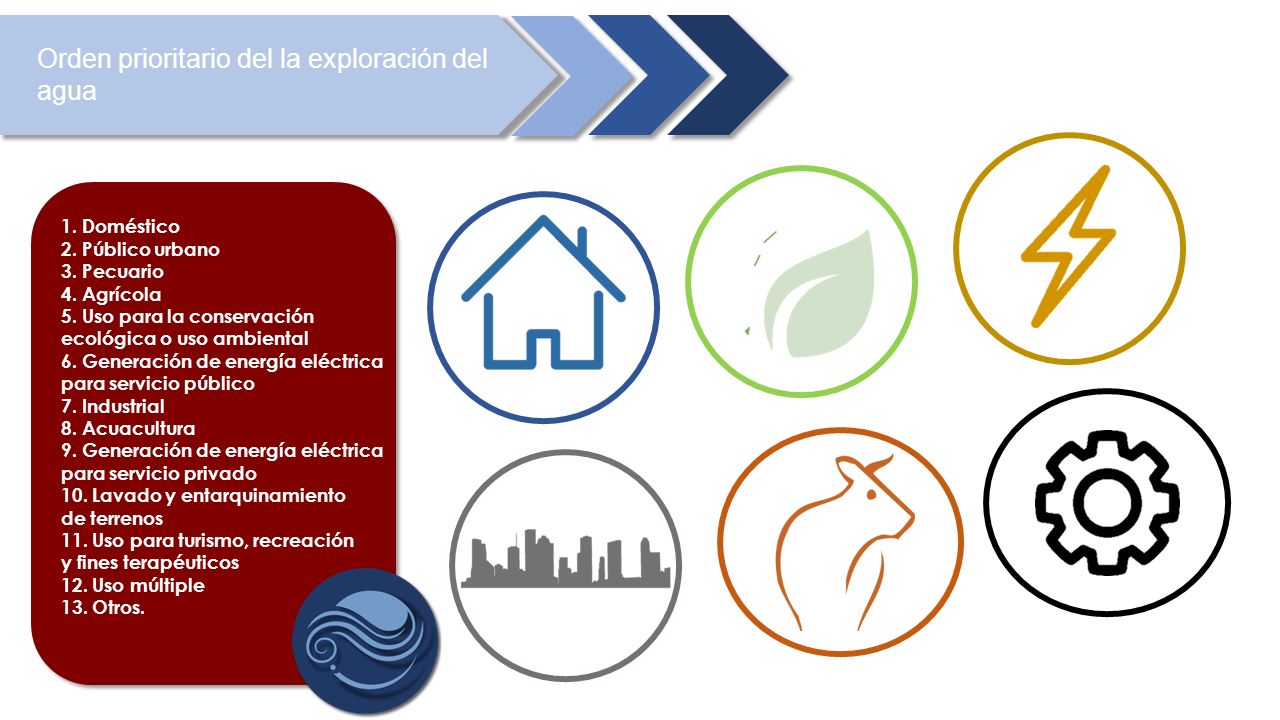 Orden prioritario del la exploración del agua

1. Doméstico
2. Público urbano
3. Pecuario
4. Agrícola
5. Uso para la conservación ecológica o uso ambiental
6. Generación de energía eléctrica para servicio público
7. Industrial
8. Acuacultura
9. Generación de energía eléctrica para servicio privado
10. Lavado y entarquinamiento de terrenos
11. Uso para turismo, recreación y fines terapéuticos
12. Uso múltiple
13. Otros.